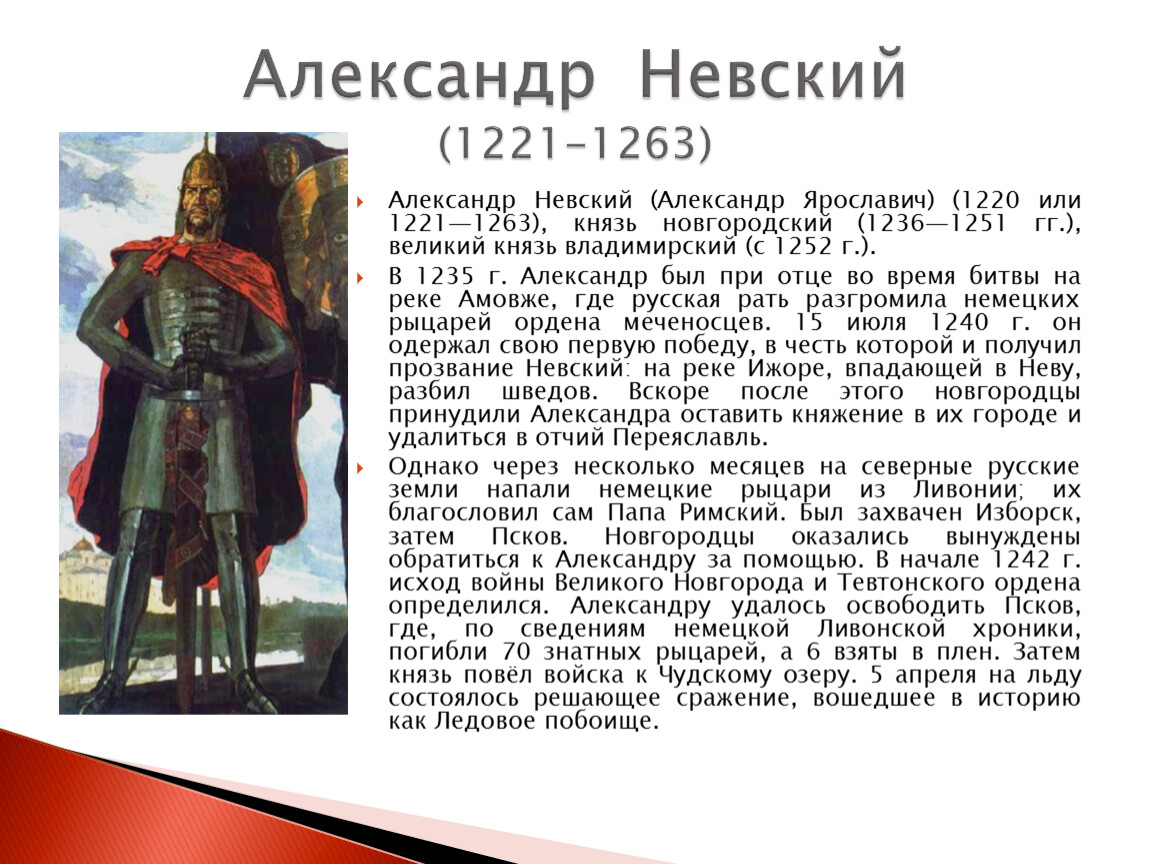 Александр Невский
(1221–1263)

Александр Невский (Александр Ярославич) (1220 или 1221—1263), князь новгородский (1236—1251 гг.), великий князь владимирский (с 1252 г.).

В 1235 г. Александр был при отце во время битвы на реке Амовже, где русская рать разгромила немецких рыцарей ордена меченосцев. 15 июля 1240 г. он одержал свою первую победу, в честь которой и получил прозвание Невский: на реке Ижоре, впадающей в Неву, разбил шведов. Вскоре после этого новгородцы принудили Александра оставить княжение в их городе и удалиться в отчий Переяславль.

Однако через несколько месяцев на северные русские земли напали немецкие рыцари из Ливонии; их благословил сам Папа Римский. Был захвачен Изборск, затем Псков. Новгородцы оказались вынуждены обратиться к Александру за помощью. В начале 1242 г. исход войны Великого Новгорода и Тевтонского ордена определился. Александру удалось освободить Псков, где, по сведениям немецкой Ливонской хроники, погибли 70 знатных рыцарей, а 6 взяты в плен. Затем князь повёл войска к Чудскому озеру. 5 апреля на льду состоялось решающее сражение, вошедшее в историю как Ледовое побоище.